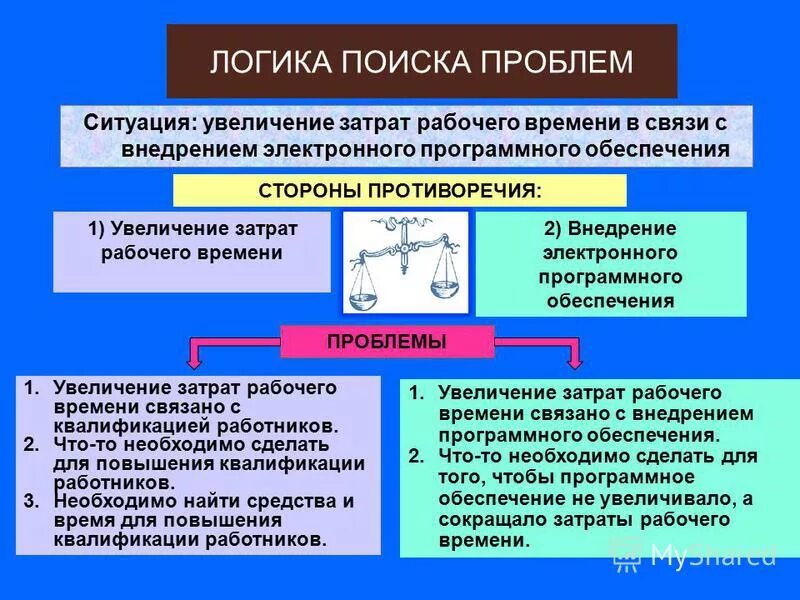 ЛОГИКА ПОИСКА ПРОБЛЕМ

Ситуация: увеличение затрат рабочего времени в связи с внедрением электронного программного обеспечения

СТОРОНЫ ПРОТИВОРЕЧИЯ:

1) Увеличение затрат рабочего времени

2) Внедрение электронного программного обеспечения

ПРОБЛЕМЫ

1. Увеличение затрат рабочего времени связано с квалификацией работников.
2. Что-то необходимо сделать для повышения квалификации работников.
3. Необходимо найти средства и время для повышения квалификации работников.

1. Увеличение затрат рабочего времени связано с внедрением программного обеспечения.
2. Что-то необходимо сделать для того, чтобы программное обеспечение не увеличивало, а сокращало затраты рабочего времени.

MyShared